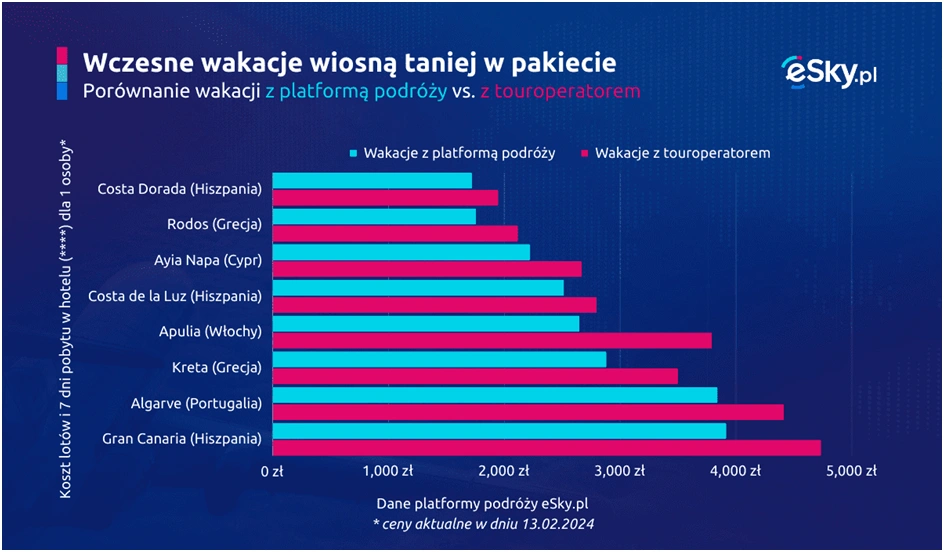 Wczesne wakacje wiosną taniej w pakiecie
Porównanie wakacji z platformą podróży vs. z touroperatorem

eSky.pl

Wakacje z platformą podróży
Wakacje z touroperatorem

Koszt lotów i 7 dni pobytu w hotelu (****) dla 1 osoby*

Costa Dorada (Hiszpania)
Rodos (Grecja)
Ayia Napa (Cypr)
Costa de la Luz (Hiszpania)
Apulia (Włochy)
Kreta (Grecja)
Algarve (Portugalia)
Gran Canaria (Hiszpania)

0 zł
1,000 zł
2,000 zł
3,000 zł
4,000 zł
5,000 zł

Dane platformy podróży eSky.pl
* ceny aktualne w dniu 13.02.2024